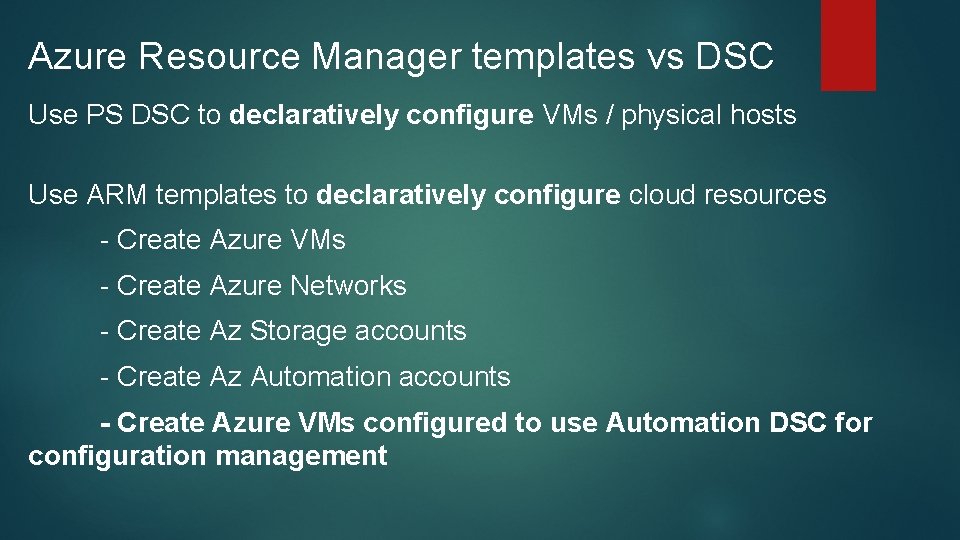 Azure Resource Manager templates vs DSC

Use PS DSC to declaratively configure VMs / physical hosts

Use ARM templates to declaratively configure cloud resources

- Create Azure VMs

- Create Azure Networks

- Create Az Storage accounts

- Create Az Automation accounts

- Create Azure VMs configured to use Automation DSC for configuration management